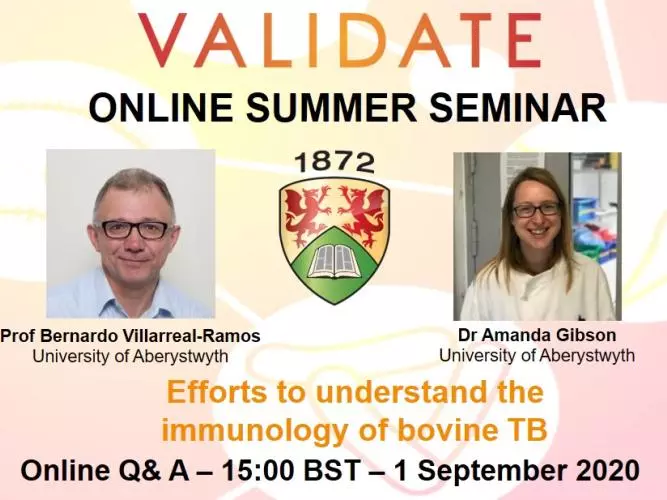 VALIDATE
ONLINE SUMMER SEMINAR

1872

Prof Bernardo Villarreal-Ramos
University of Aberystwyth

Dr Amanda Gibson
University of Aberystwyth

Efforts to understand the immunology of bovine TB

Online Q& A – 15:00 BST – 1 September 2020